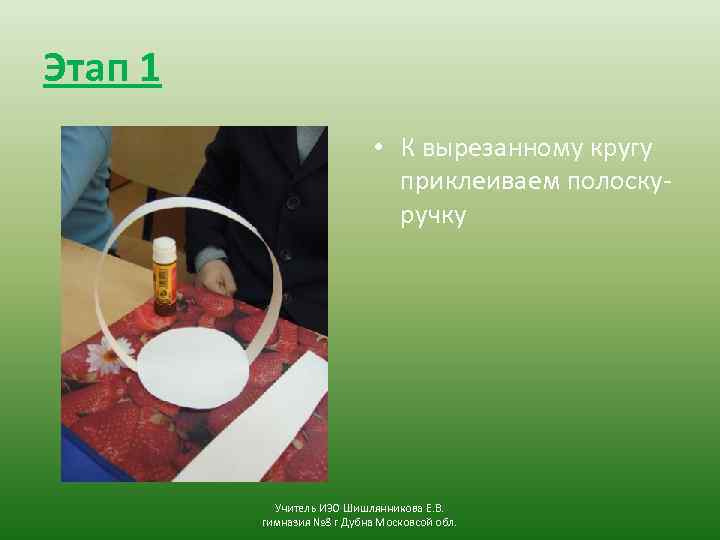 Этап 1

• К вырезанному кругу приклеиваем полоску-ручку

Учитель ИЗО Шишлянникова Е.В.
гимназия №8 г Дубна Московсой обл.